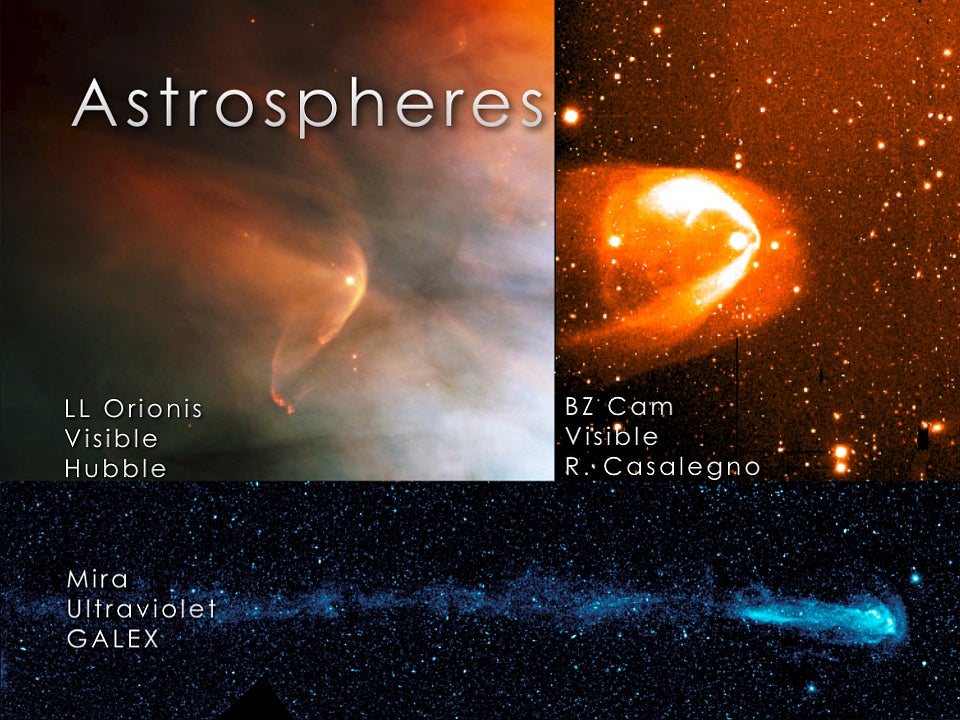 Astrospheres

LL Orionis
Visible
Hubble

BZ Cam
Visible
R. Casalegno

Mira
Ultraviolet
GALEX